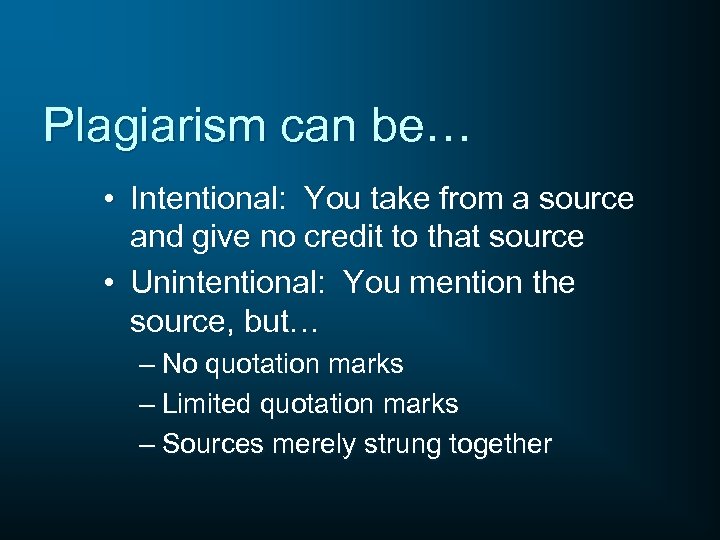 Plagiarism can be…

• Intentional: You take from a source and give no credit to that source
• Unintentional: You mention the source, but…
– No quotation marks
– Limited quotation marks
– Sources merely strung together